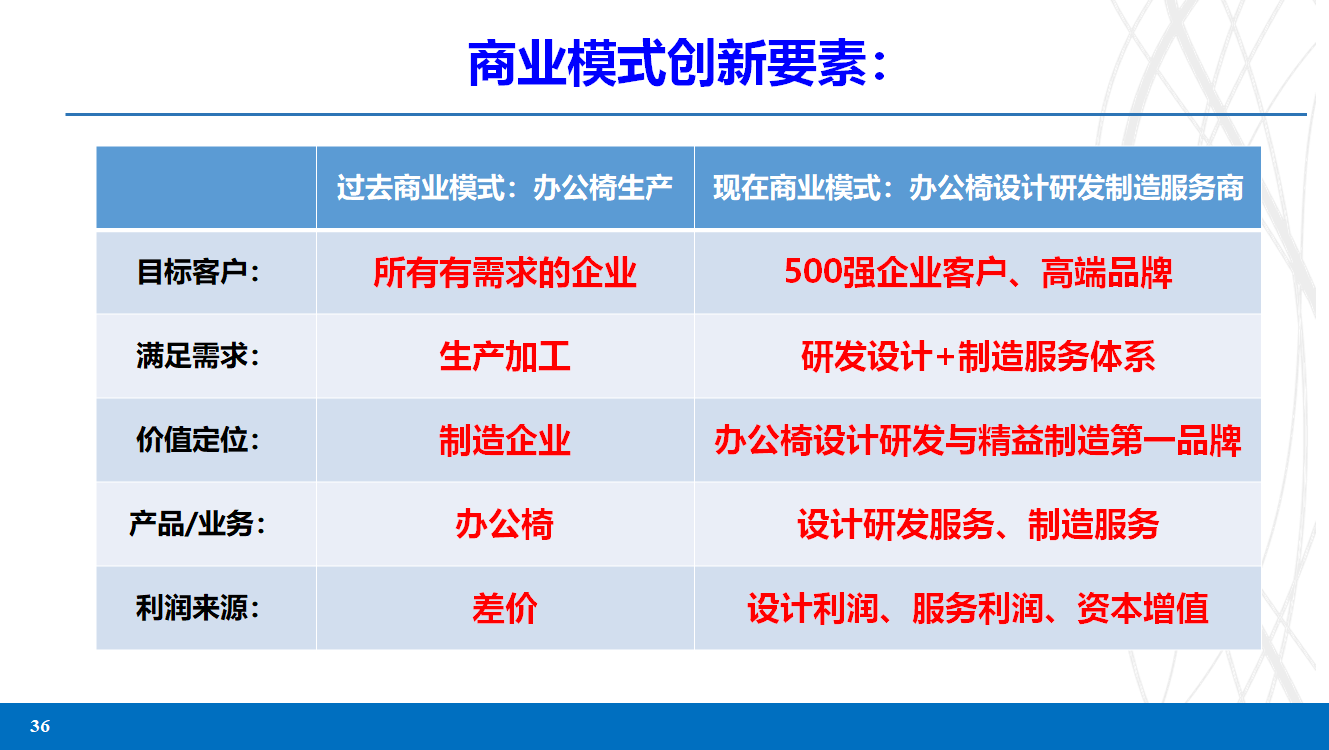 商业模式创新要素：

| | 过去商业模式：办公椅生产 | 现在商业模式：办公椅设计研发制造服务商 |
|---|---|---|
| 目标客户： | 所有有需求的企业 | 500强企业客户、高端品牌 |
| 满足需求： | 生产加工 | 研发设计+制造服务体系 |
| 价值定位： | 制造企业 | 办公椅设计研发与精益制造第一品牌 |
| 产品/业务： | 办公椅 | 设计研发服务、制造服务 |
| 利润来源： | 差价 | 设计利润、服务利润、资本增值 |

36